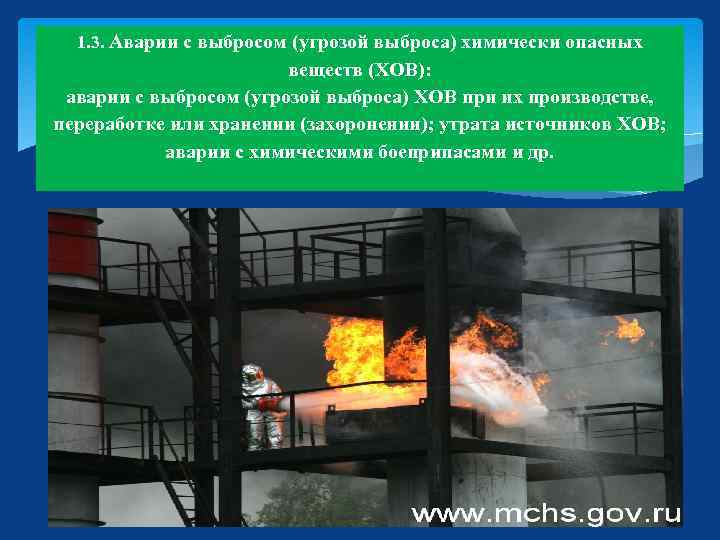 1.3. Аварии с выбросом (угрозой выброса) химически опасных веществ (ХОВ):
аварии с выбросом (угрозой выброса) ХОВ при их производстве, переработке или хранении (захоронении); утрата источников ХОВ; аварии с химическими боеприпасами и др.

www.mchs.gov.ru